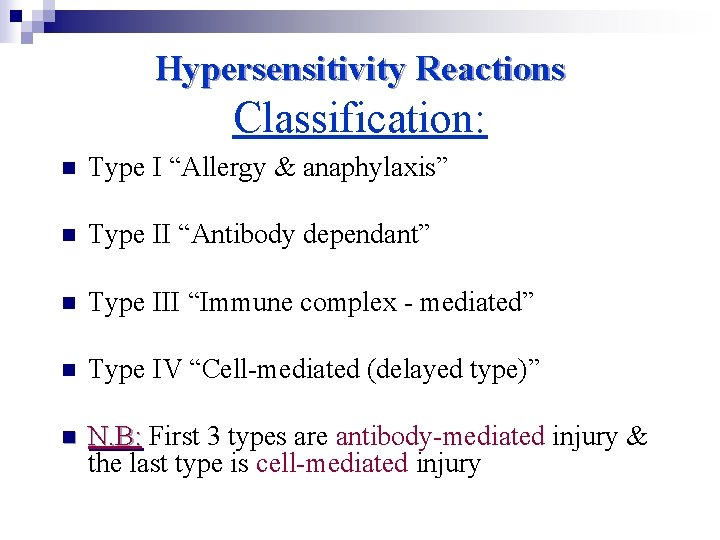 Hypersensitivity Reactions
Classification:

Type I “Allergy & anaphylaxis”

Type II “Antibody dependant”

Type III “Immune complex - mediated”

Type IV “Cell-mediated (delayed type)”

N.B: First 3 types are antibody-mediated injury & the last type is cell-mediated injury